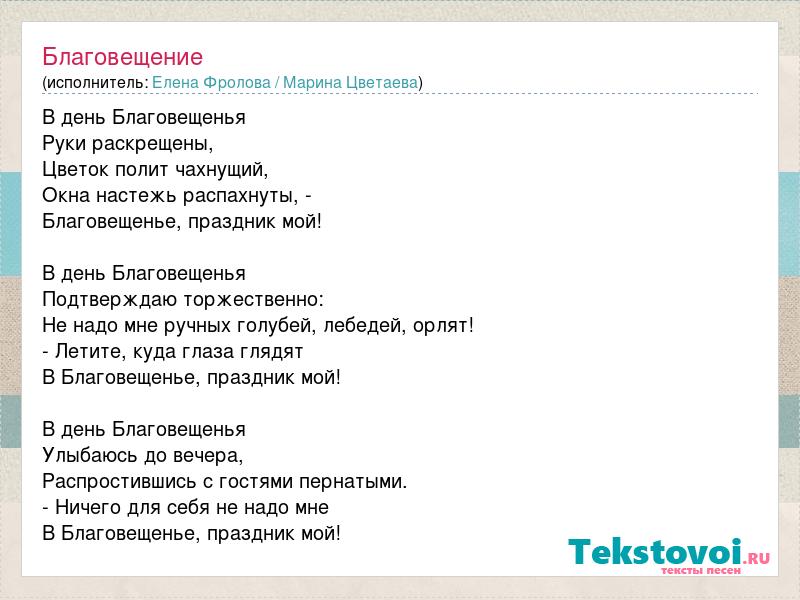 Благовещение
(исполнитель: Елена Фролова / Марина Цветаева)

В день Благовещенья
Руки раскрещены,
Цветок полит чахнущий,
Окна настежь распахнуты, -
Благовещенье, праздник мой!

В день Благовещенья
Подтверждаю торжественно:
Не надо мне ручных голубей, лебедей, орлят!
- Летите, куда глаза глядят
В Благовещенье, праздник мой!

В день Благовещенья
Улыбаюсь до вечера,
Распростившись с гостями пернатыми.
- Ничего для себя не надо мне
В Благовещенье, праздник мой!

Tekstovoi.RU
тексты песен